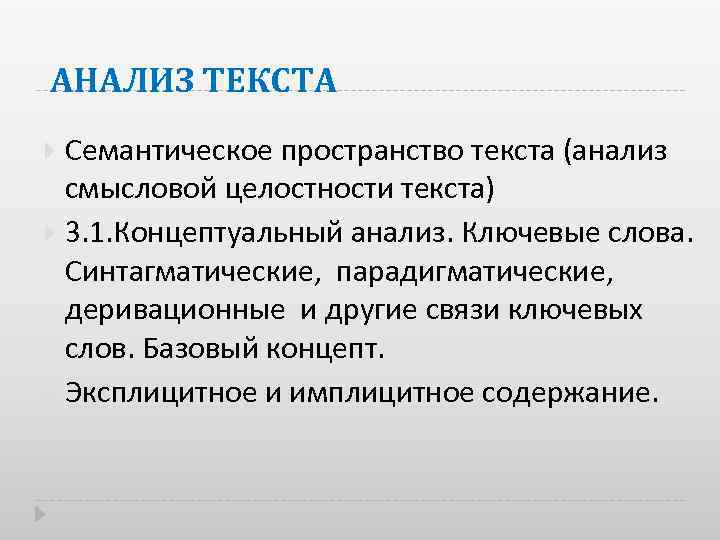 АНАЛИЗ ТЕКСТА

Семантическое пространство текста (анализ смысловой целостности текста)

3.1.Концептуальный анализ. Ключевые слова. Синтагматические, парадигматические, деривационные и другие связи ключевых слов. Базовый концепт.

Эксплицитное и имплицитное содержание.